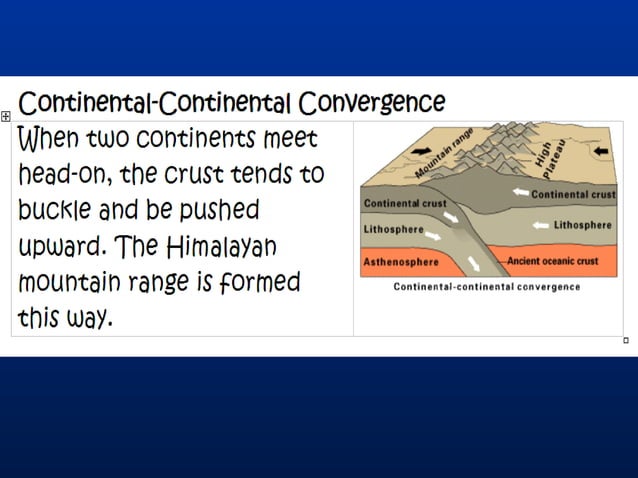 Continental-Continental Convergence

When two continents meet head-on, the crust tends to buckle and be pushed upward. The Himalayan mountain range is formed this way.

Mountain range
High Plateau
Continental crust
Continental crust
Lithosphere
Lithosphere
Asthenosphere
Ancient oceanic crust
Continental-continental convergence